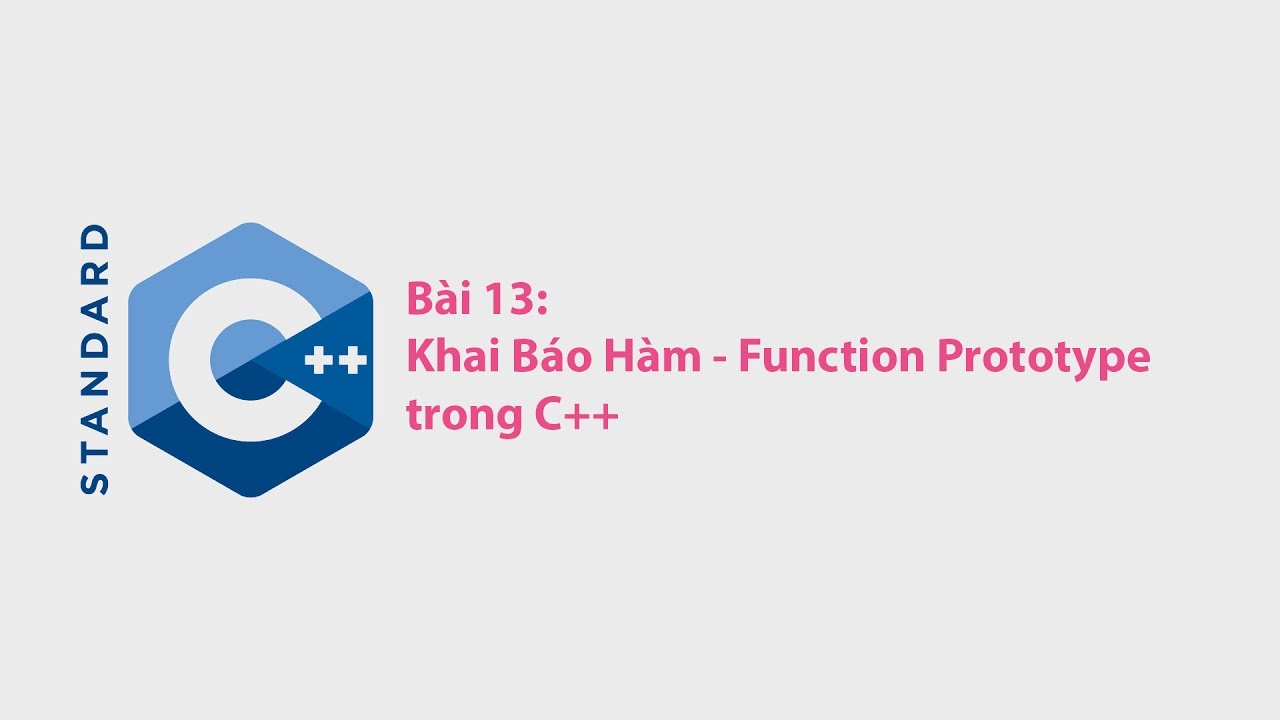 STANDARD

C++

Bài 13:
Khai Báo Hàm - Function Prototype trong C++